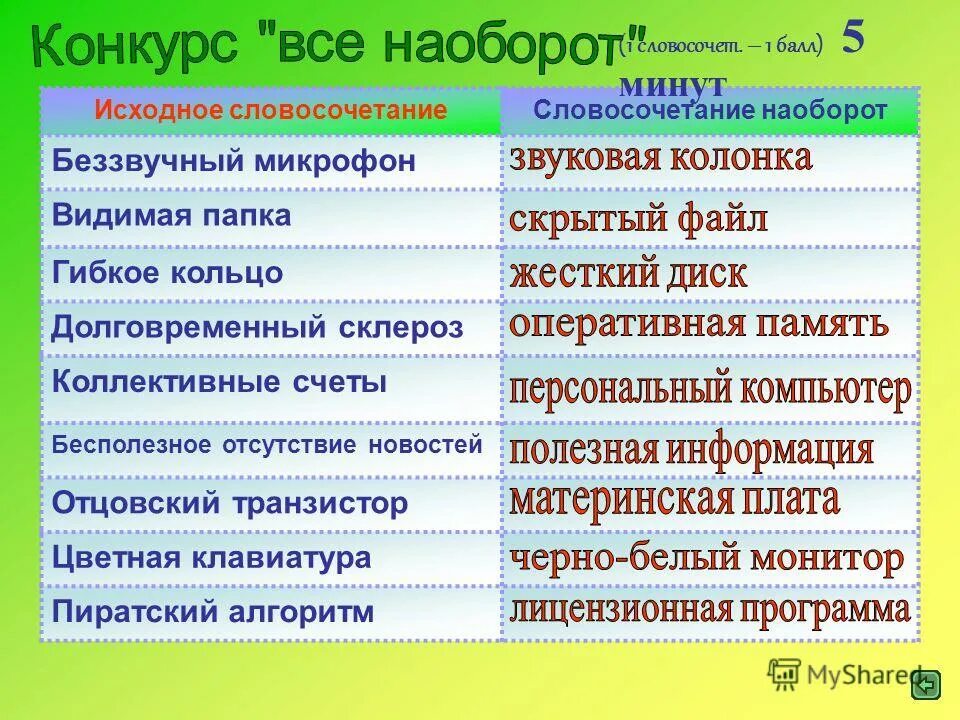 Конкурс "все наоборот" (1 словосочет. – 1 балл) 5 минут

| Исходное словосочетание | Словосочетание наоборот |
|---|---|
| Беззвучный микрофон | звуковая колонка |
| Видимая папка | скрытый файл |
| Гибкое кольцо | жесткий диск |
| Долговременный склероз | оперативная память |
| Коллективные счеты | персональный компьютер |
| Бесполезное отсутствие новостей | полезная информация |
| Отцовский транзистор | материнская плата |
| Цветная клавиатура | черно-белый монитор |
| Пиратский алгоритм | лицензионная программа |

MyShared